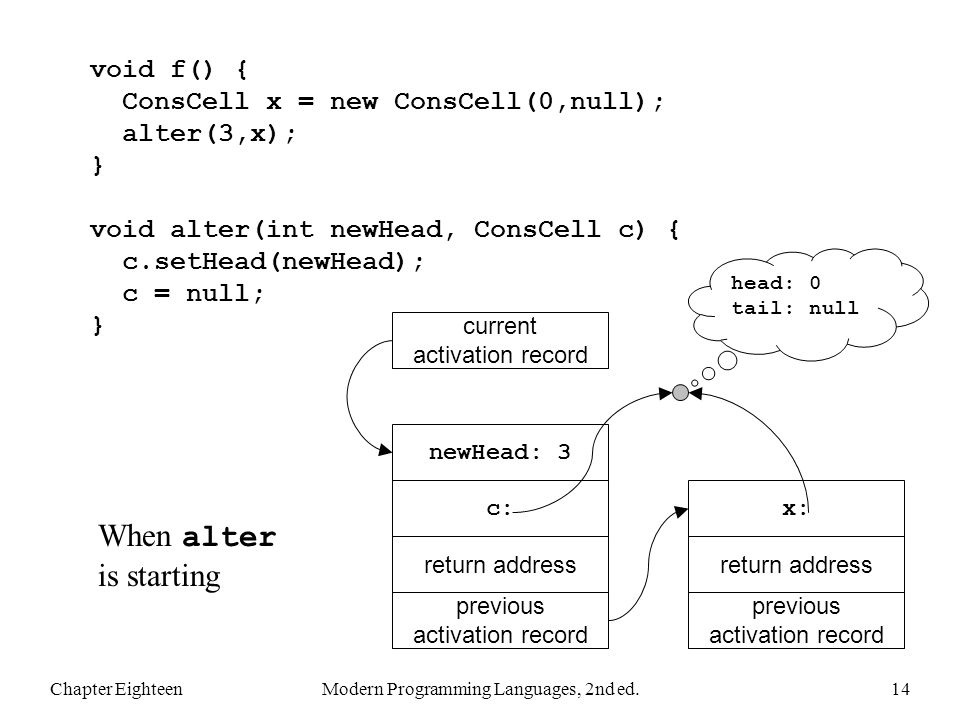 void f() {
  ConsCell x = new ConsCell(0,null);
  alter(3,x);
}

void alter(int newHead, ConsCell c) {
  c.setHead(newHead);
  c = null;
}

head: 0
tail: null

current activation record

newHead: 3

c:

return address

previous activation record

x:

return address

previous activation record

When alter is starting

Chapter Eighteen

Modern Programming Languages, 2nd ed.

14